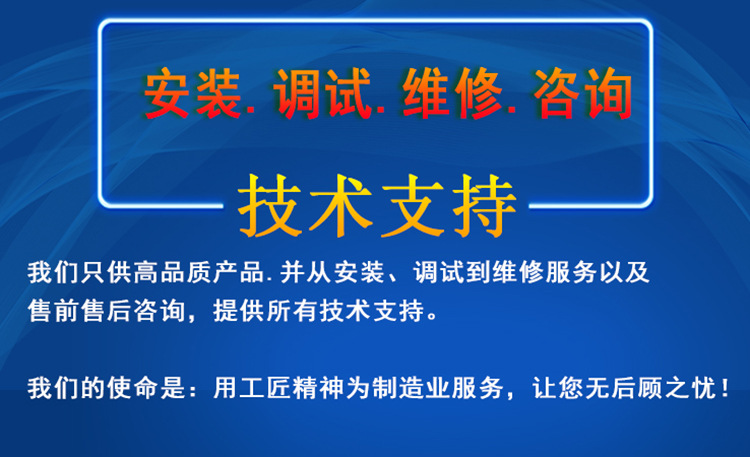 安装. 调试. 维修. 咨询

技术支持

我们只供高品质产品. 并从安装、调试到维修服务以及售前售后咨询，提供所有技术支持。

我们的使命是：用工匠精神为制造业服务，让您无后顾之忧！